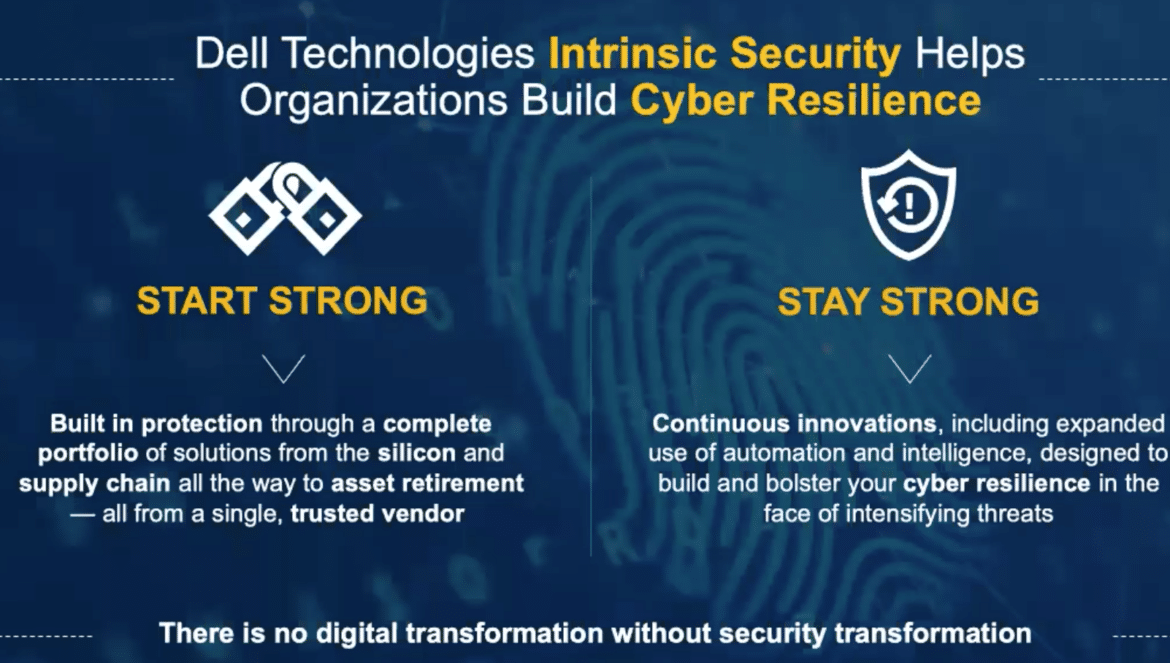 Dell Technologies Intrinsic Security Helps Organizations Build Cyber Resilience

START STRONG

Built in protection through a complete portfolio of solutions from the silicon and supply chain all the way to asset retirement — all from a single, trusted vendor

STAY STRONG

Continuous innovations, including expanded use of automation and intelligence, designed to build and bolster your cyber resilience in the face of intensifying threats

There is no digital transformation without security transformation